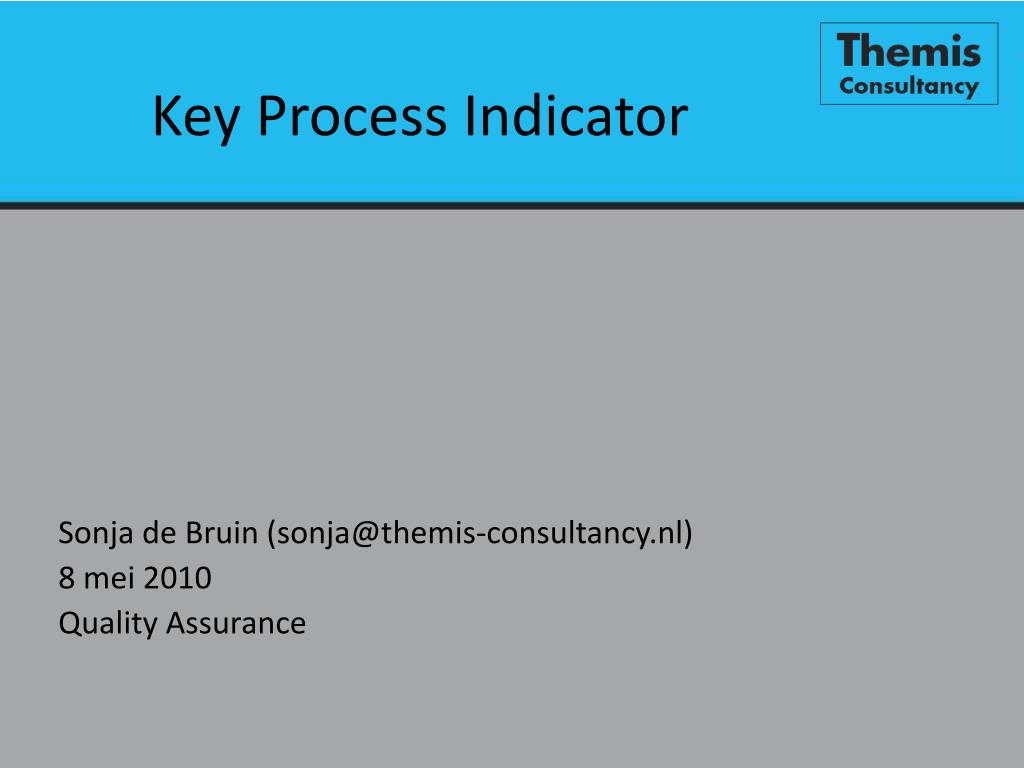 Themis
Consultancy

Key Process Indicator

Sonja de Bruin (sonja@themis-consultancy.nl)
8 mei 2010
Quality Assurance